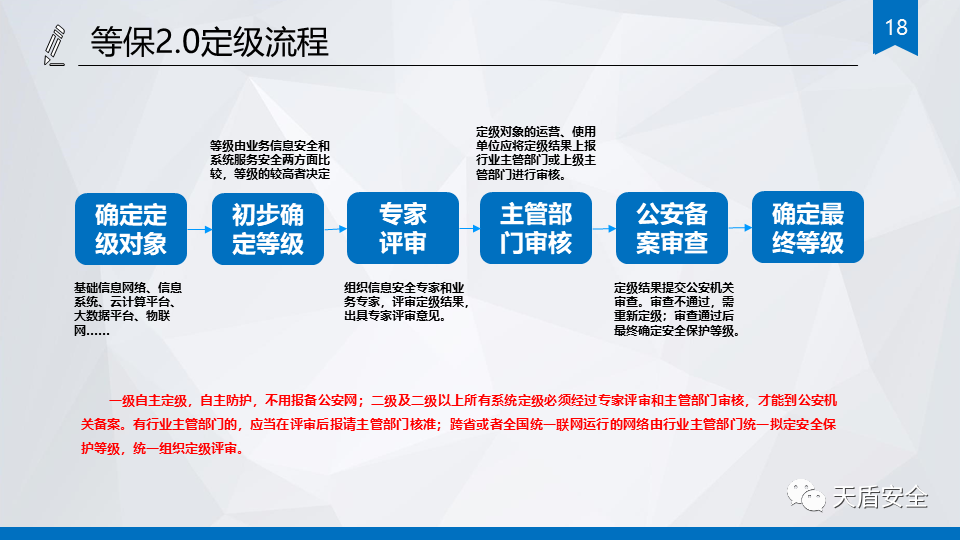 等保2.0定级流程

18

等级由业务信息安全和系统服务安全两方面比较，等级的较高者决定

定级对象的运营、使用单位应将定级结果上报行业主管部门或上级主管部门进行审核。

确定定级对象

初步确定等级

专家评审

主管部门审核

公安备案审查

确定最终等级

基础信息网络、信息系统、云计算平台、大数据平台、物联网……

组织信息安全专家和业务专家，评审定级结果，出具专家评审意见。

定级结果提交公安机关审查。审查不通过，需重新定级；审查通过后最终确定安全保护等级。

一级自主定级，自主防护，不用报备公安网；二级及二级以上所有系统定级必须经过专家评审和主管部门审核，才能到公安机关备案。有行业主管部门的，应当在评审后报请主管部门核准；跨省或者全国统一联网运行的网络由行业主管部门统一拟定安全保护等级，统一组织定级评审。

天盾安全